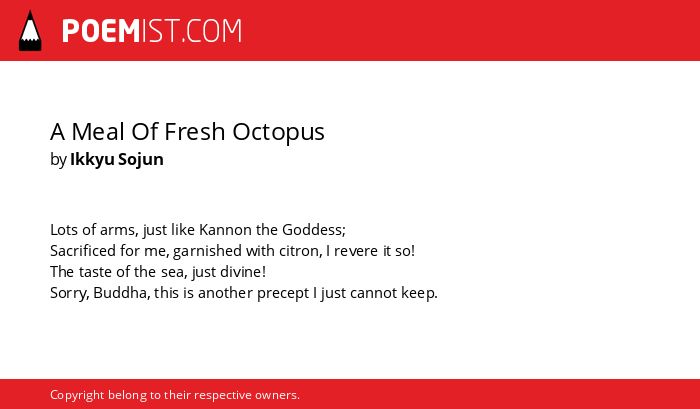 POEMIST.COM

A Meal Of Fresh Octopus
by Ikkyu Sojun

Lots of arms, just like Kannon the Goddess;
Sacrificed for me, garnished with citron, I revere it so!
The taste of the sea, just divine!
Sorry, Buddha, this is another precept I just cannot keep.

Copyright belong to their respective owners.